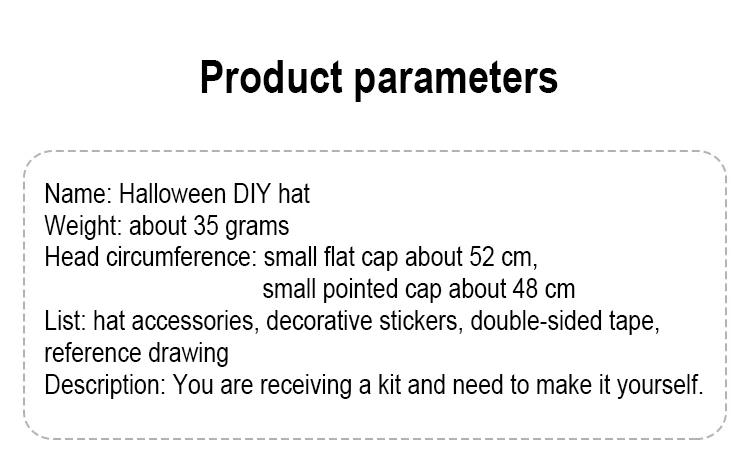 Product parameters

Name: Halloween DIY hat
Weight: about 35 grams
Head circumference: small flat cap about 52 cm,
small pointed cap about 48 cm
List: hat accessories, decorative stickers, double-sided tape, reference drawing
Description: You are receiving a kit and need to make it yourself.